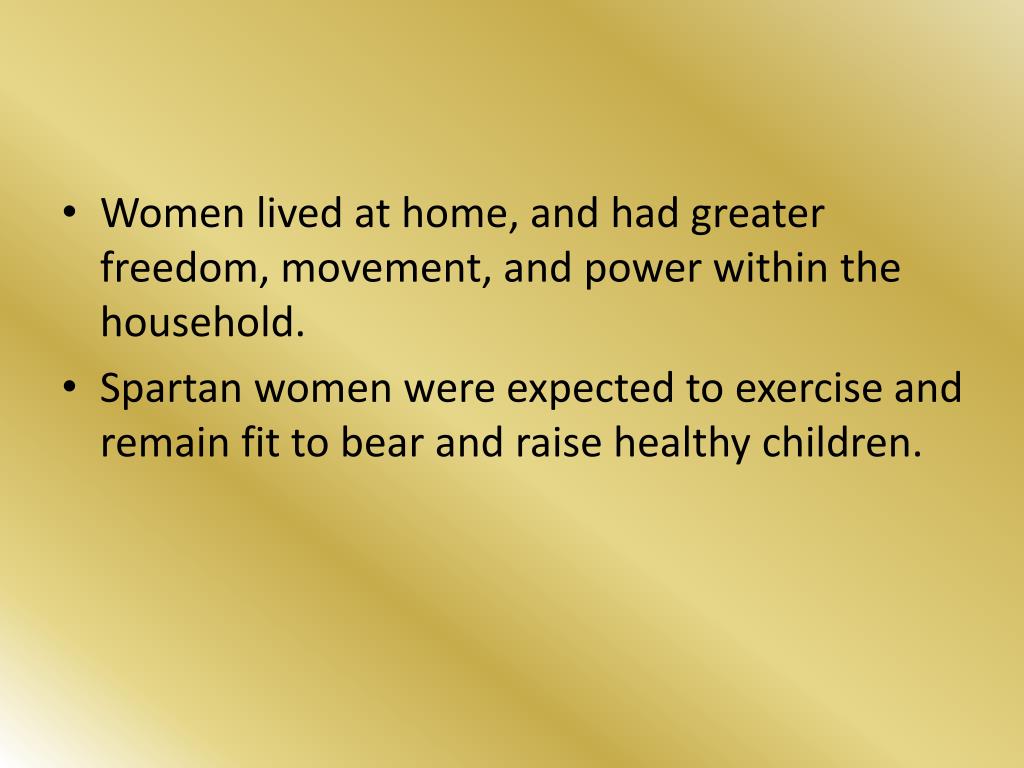 • Women lived at home, and had greater freedom, movement, and power within the household.
• Spartan women were expected to exercise and remain fit to bear and raise healthy children.